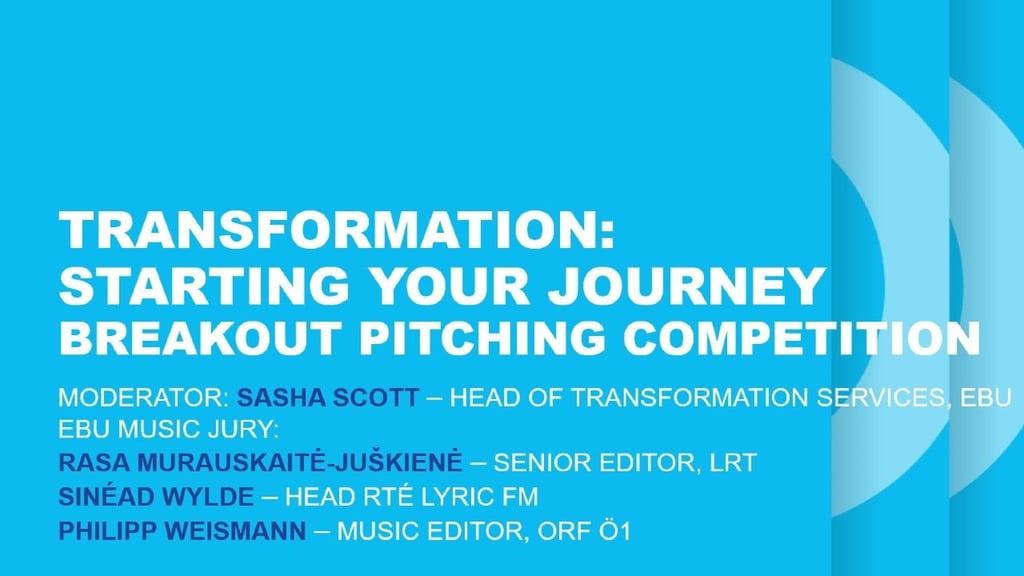 TRANSFORMATION:
STARTING YOUR JOURNEY
BREAKOUT PITCHING COMPETITION

MODERATOR: SASHA SCOTT – HEAD OF TRANSFORMATION SERVICES, EBU
EBU MUSIC JURY:
RASA MURAUSKAITĖ-JUŠKIENĖ – SENIOR EDITOR, LRT
SINÉAD WYLDE – HEAD RTÉ LYRIC FM
PHILIPP WEISMANN – MUSIC EDITOR, ORF Ö1